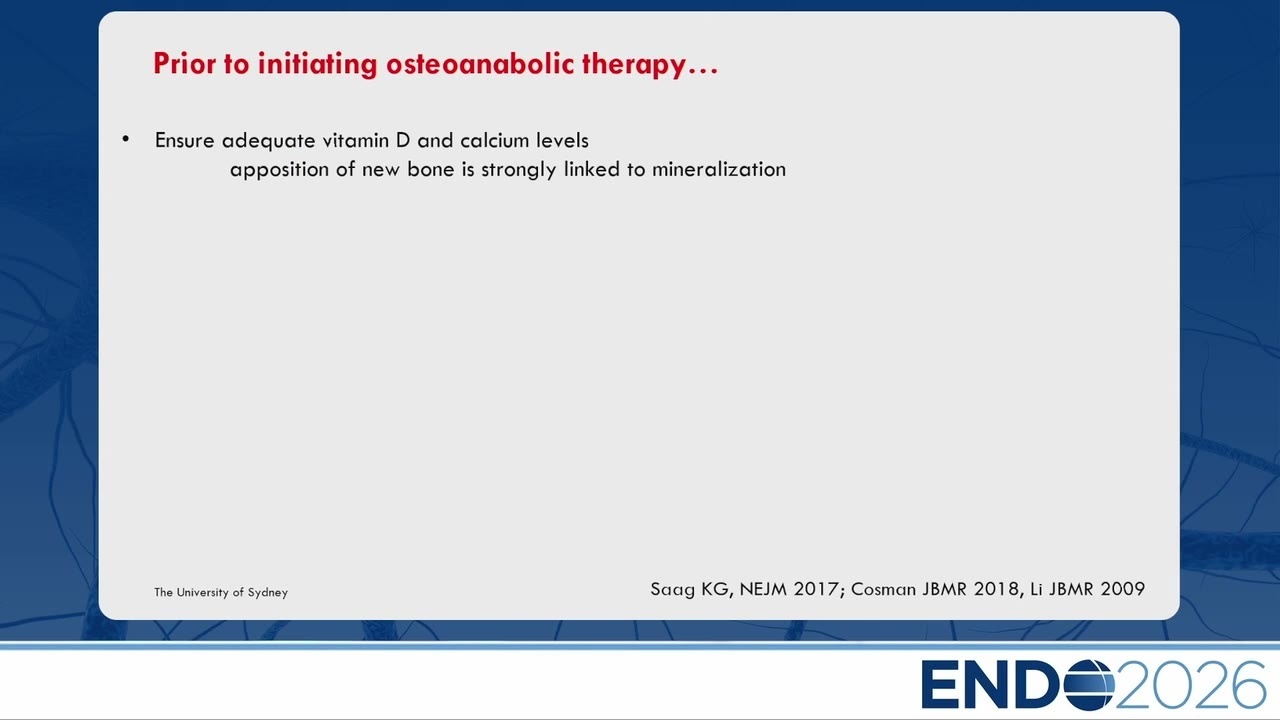 Prior to initiating osteoanabolic therapy…

• Ensure adequate vitamin D and calcium levels
apposition of new bone is strongly linked to mineralization

The University of Sydney

Saag KG, NEJM 2017; Cosman JBMR 2018, Li JBMR 2009

ENDO2026